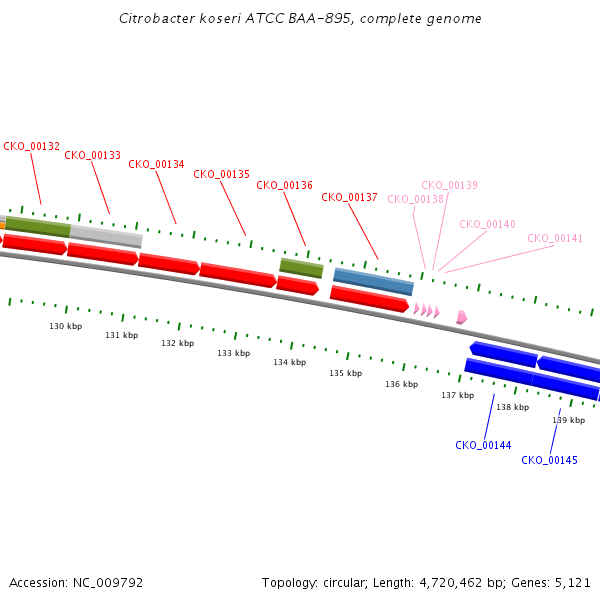 Citrobacter koseri ATCC BAA-895, complete genome

CKO_00132
CKO_00133
CKO_00134
CKO_00135
CKO_00136
CKO_00137
CKO_00138
CKO_00139
CKO_00140
CKO_00141

130 kbp
131 kbp
132 kbp
133 kbp
134 kbp
135 kbp
136 kbp
137 kbp
138 kbp
139 kbp

CKO_00144
CKO_00145

Accession: NC_009792

Topology: circular; Length: 4,720,462 bp; Genes: 5,121